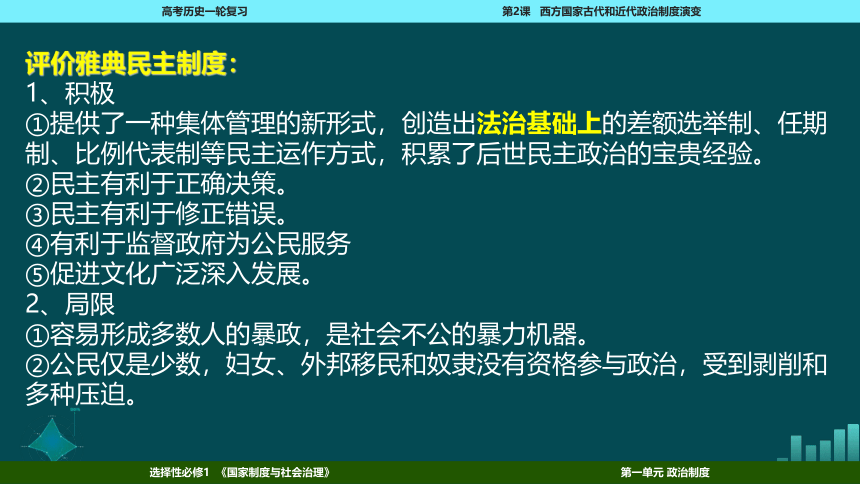 高考历史一轮复习

第2课　西方国家古代和近代政治制度演变

评价雅典民主制度：
1、积极
①提供了一种集体管理的新形式，创造出法治基础上的差额选举制、任期制、比例代表制等民主运作方式，积累了后世民主政治的宝贵经验。
②民主有利于正确决策。
③民主有利于修正错误。
④有利于监督政府为公民服务
⑤促进文化广泛深入发展。
2、局限
①容易形成多数人的暴政，是社会不公的暴力机器。
②公民仅是少数，妇女、外邦移民和奴隶没有资格参与政治，受到剥削和多种压迫。

选择性必修1　《国家制度与社会治理》

第一单元 政治制度